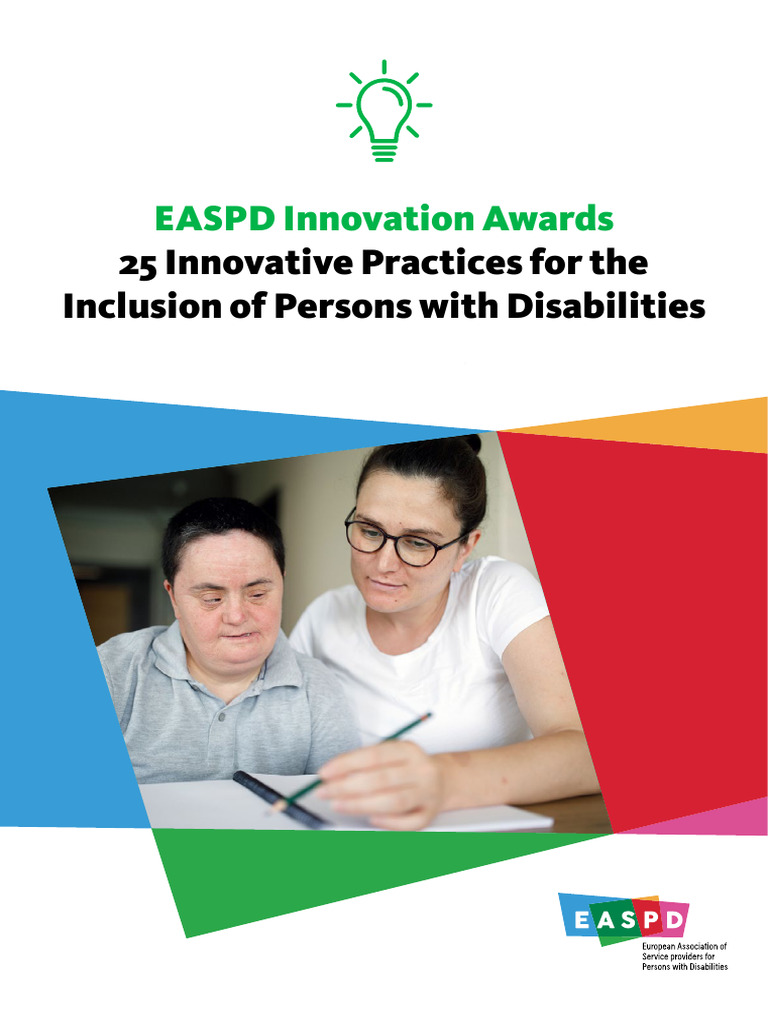 EASPD Innovation Awards
25 Innovative Practices for the Inclusion of Persons with Disabilities

EASPD

European Association of Service providers for Persons with Disabilities